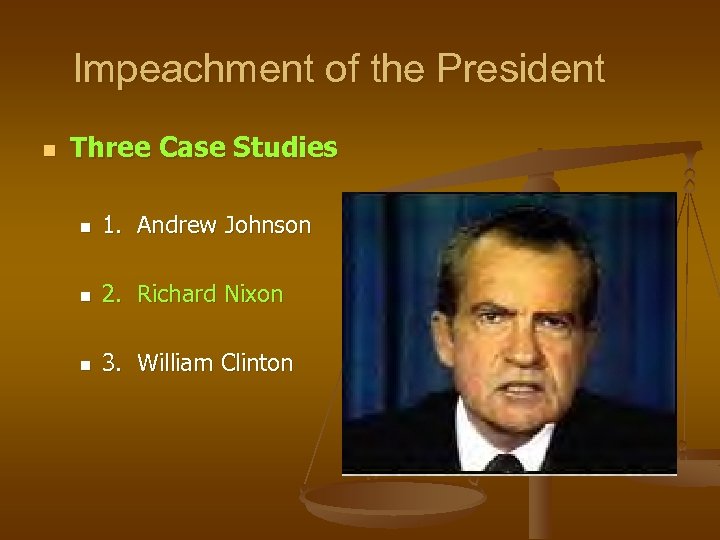 Impeachment of the President

Three Case Studies

1. Andrew Johnson

2. Richard Nixon

3. William Clinton